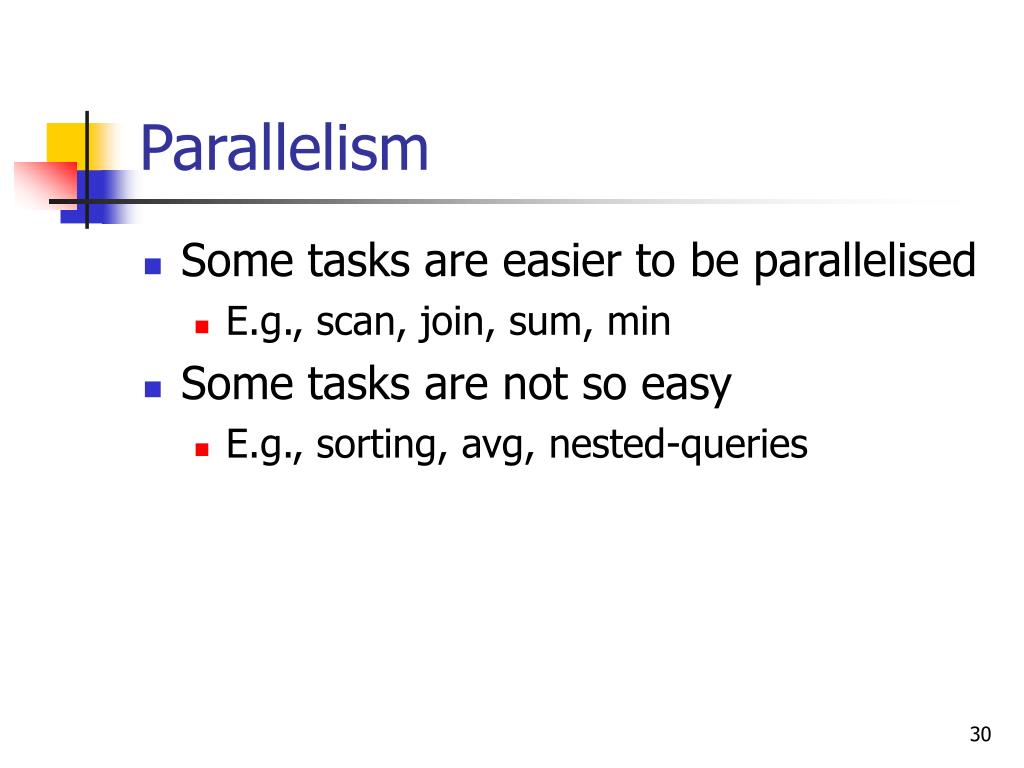 Parallelism

- Some tasks are easier to be parallelised
  - E.g., scan, join, sum, min
- Some tasks are not so easy
  - E.g., sorting, avg, nested-queries

30